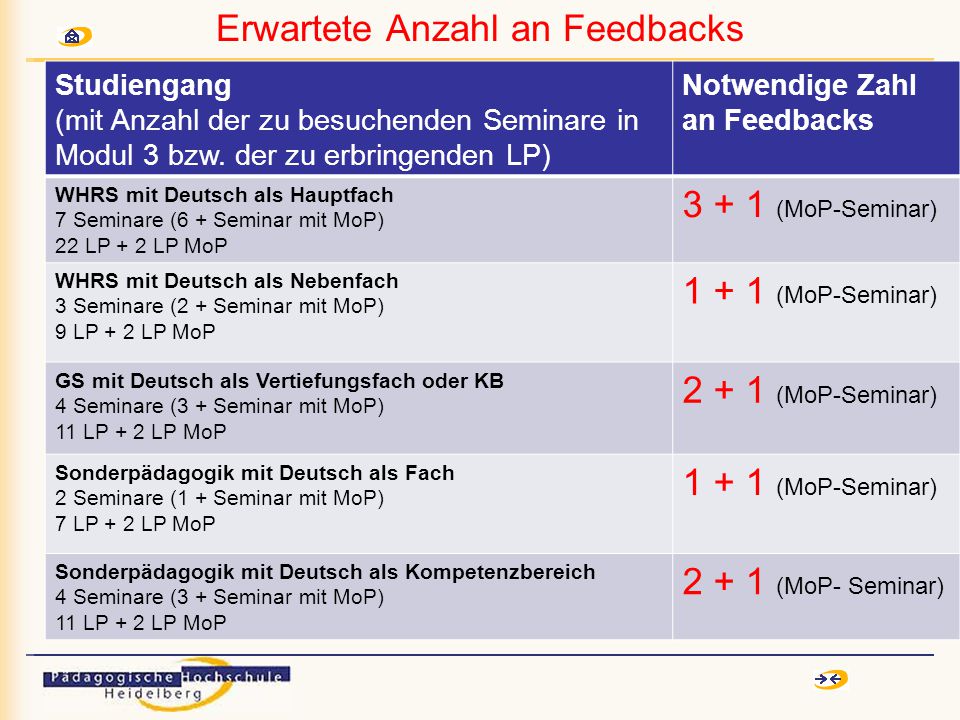 Erwartete Anzahl an Feedbacks

| Studiengang (mit Anzahl der zu besuchenden Seminare in Modul 3 bzw. der zu erbringenden LP) | Notwendige Zahl an Feedbacks |
|---|---|
| WHRS mit Deutsch als Hauptfach 7 Seminare (6 + Seminar mit MoP) 22 LP + 2 LP MoP | 3 + 1 (MoP-Seminar) |
| WHRS mit Deutsch als Nebenfach 3 Seminare (2 + Seminar mit MoP) 9 LP + 2 LP MoP | 1 + 1 (MoP-Seminar) |
| GS mit Deutsch als Vertiefungsfach oder KB 4 Seminare (3 + Seminar mit MoP) 11 LP + 2 LP MoP | 2 + 1 (MoP-Seminar) |
| Sonderpädagogik mit Deutsch als Fach 2 Seminare (1 + Seminar mit MoP) 7 LP + 2 LP MoP | 1 + 1 (MoP-Seminar) |
| Sonderpädagogik mit Deutsch als Kompetenzbereich 4 Seminare (3 + Seminar mit MoP) 11 LP + 2 LP MoP | 2 + 1 (MoP- Seminar) |

Pädagogische Hochschule Heidelberg